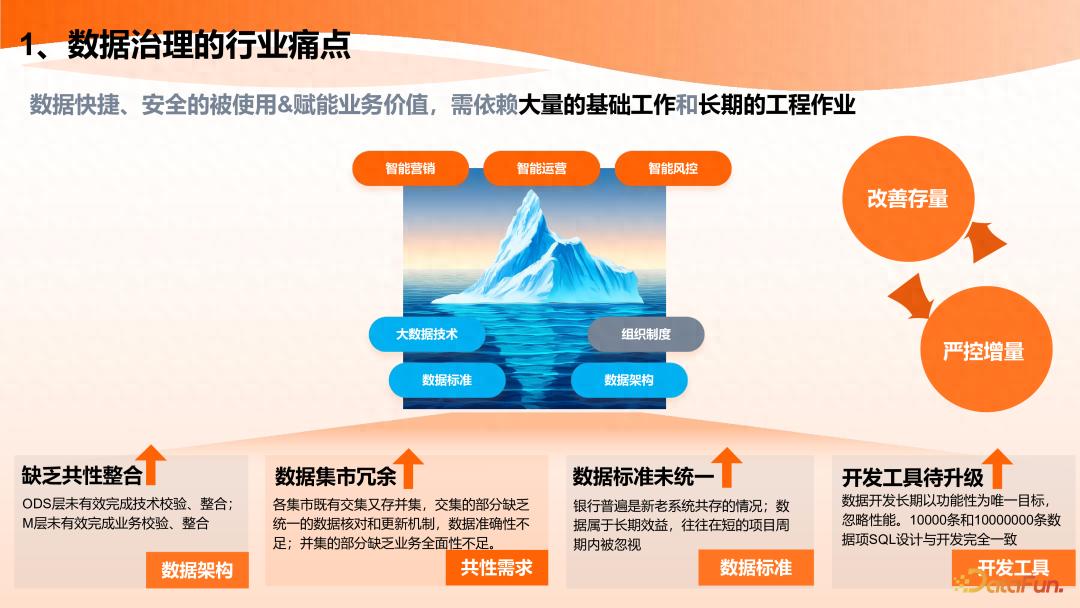 1、数据治理的行业痛点

数据快捷、安全的被使用&赋能业务价值，需依赖大量的基础工作和长期的工程作业

智能营销

智能运营

智能风控

大数据技术

组织制度

数据标准

数据架构

改善存量

严控增量

缺乏共性整合

ODS层未有效完成技术校验、整合；M层未有效完成业务校验、整合

数据架构

数据集市冗余

各集市既有交集又存并集，交集的部分缺乏统一的数据核对和更新机制，数据准确性不足；并集的部分缺乏业务全面性不足。

共性需求

数据标准未统一

银行普遍是新老系统共存的情况；数据属于长期效益，往往在短的项目周期内被忽视

数据标准

开发工具待升级

数据开发长期以功能性为唯一目标，忽略性能。10000条和10000000条数据项SQL设计与开发完全一致

开发工具

DataFun.